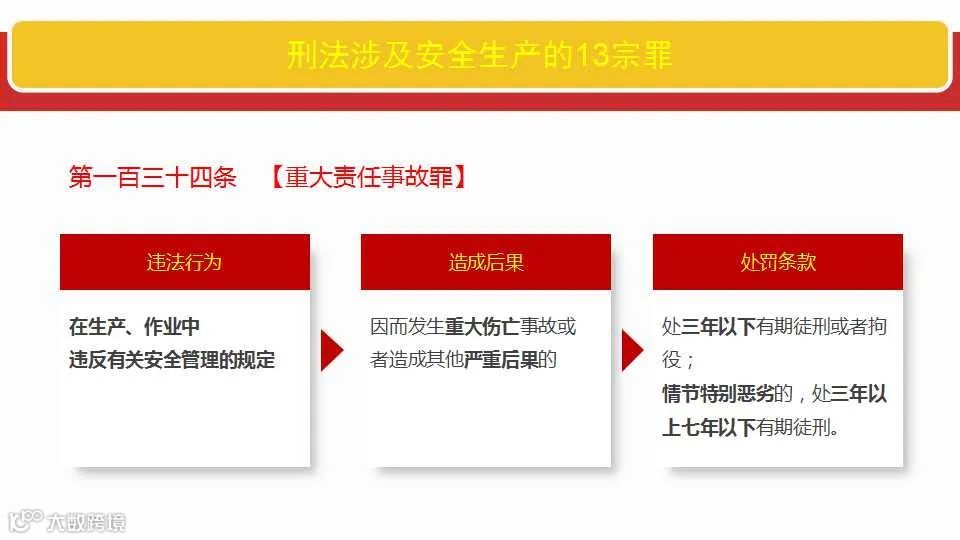 刑法涉及安全生产的13宗罪

第一百三十四条 【重大责任事故罪】

违法行为

在生产、作业中
违反有关安全管理的规定

造成后果

因而发生重大伤亡事故或者造成其他严重后果的

处罚条款

处三年以下有期徒刑或者拘役；
情节特别恶劣的，处三年以上七年以下有期徒刑。

大数跨境